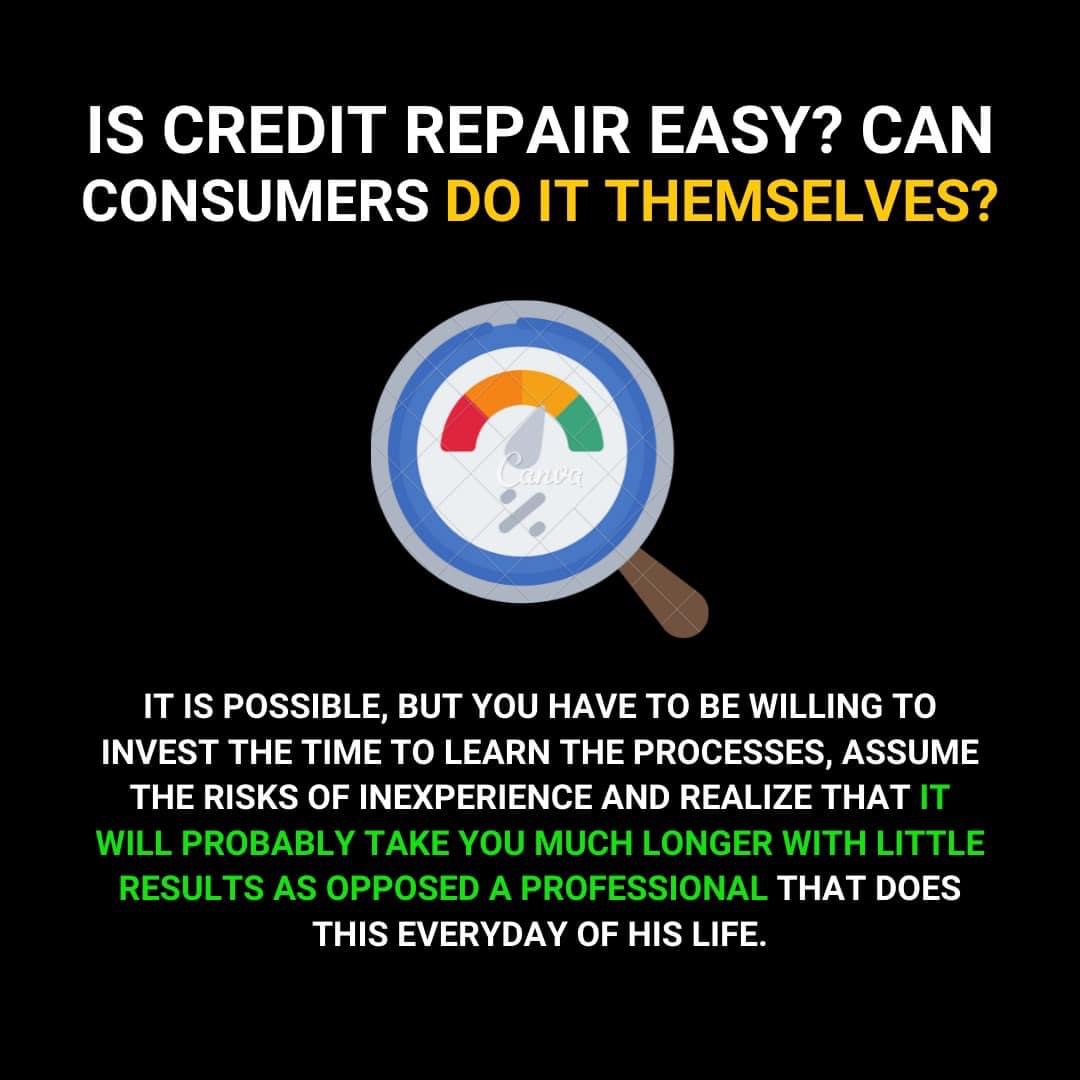 IS CREDIT REPAIR EASY? CAN CONSUMERS DO IT THEMSELVES?

Canva

IT IS POSSIBLE, BUT YOU HAVE TO BE WILLING TO INVEST THE TIME TO LEARN THE PROCESSES, ASSUME THE RISKS OF INEXPERIENCE AND REALIZE THAT IT WILL PROBABLY TAKE YOU MUCH LONGER WITH LITTLE RESULTS AS OPPOSED A PROFESSIONAL THAT DOES THIS EVERYDAY OF HIS LIFE.